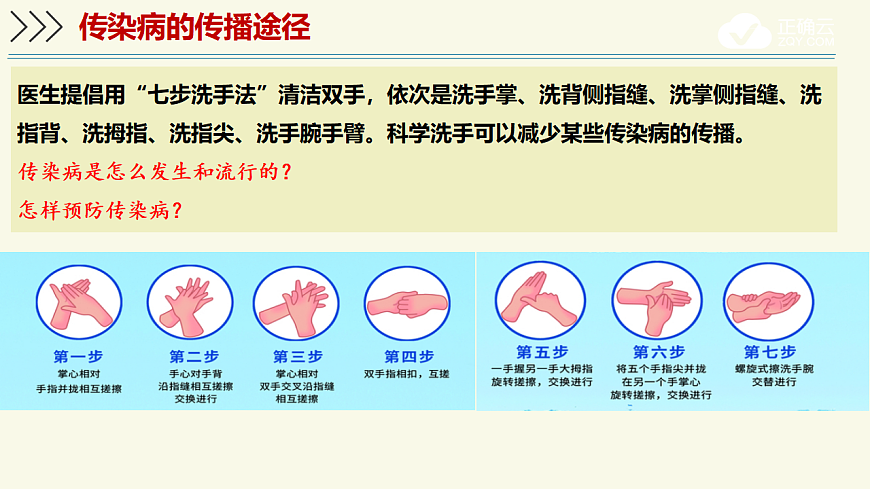 传染病的传播途径

正确云
ZQY.COM

医生提倡用“七步洗手法”清洁双手，依次是洗手掌、洗背侧指缝、洗掌侧指缝、洗指背、洗拇指、洗指尖、洗手腕手臂。科学洗手可以减少某些传染病的传播。

传染病是怎么发生和流行的？

怎样预防传染病？

第一步
掌心相对
手指并拢相互搓擦

第二步
手心对手背
沿指缝相互搓擦
交换进行

第三步
掌心相对
双手交叉沿指缝
相互搓擦

第四步
双手指相扣，互搓

第五步
一手握另一手大拇指
旋转搓擦，交换进行

第六步
将五个手指尖并拢
在另一个手掌心
旋转搓擦，交换进行

第七步
螺旋式擦洗手腕
交替进行